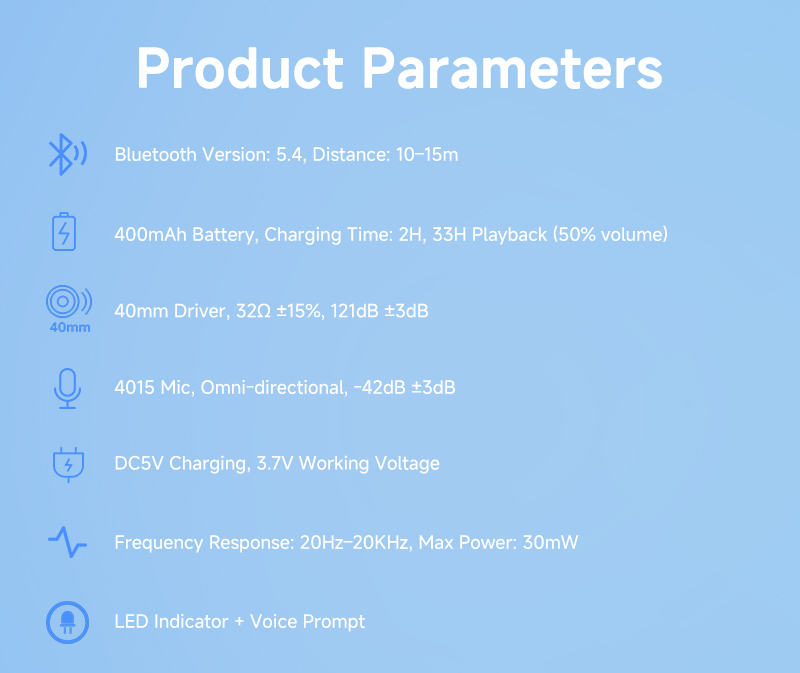 Product Parameters

Bluetooth Version: 5.4, Distance: 10–15m

400mAh Battery, Charging Time: 2H, 33H Playback (50% volume)

40mm

40mm Driver, 32Ω ±15%, 121dB ±3dB

4015 Mic, Omni-directional, -42dB ±3dB

DC5V Charging, 3.7V Working Voltage

Frequency Response: 20Hz–20KHz, Max Power: 30mW

LED Indicator + Voice Prompt